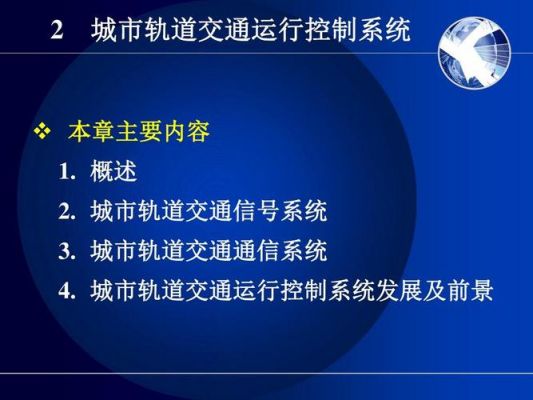 2 城市轨道交通运行控制系统

❖ 本章主要内容

1. 概述

2. 城市轨道交通信号系统

3. 城市轨道交通通信系统

4. 城市轨道交通运行控制系统发展及前景